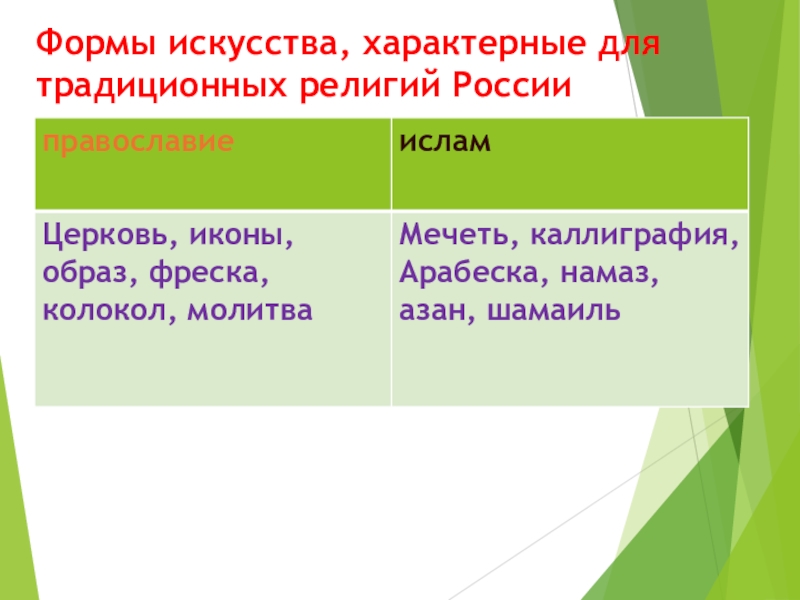 Формы искусства, характерные для традиционных религий России

| православие | ислам |
|---|---|
| Церковь, иконы, образ, фреска, колокол, молитва | Мечеть, каллиграфия, Арабеска, намаз, азан, шамаиль |